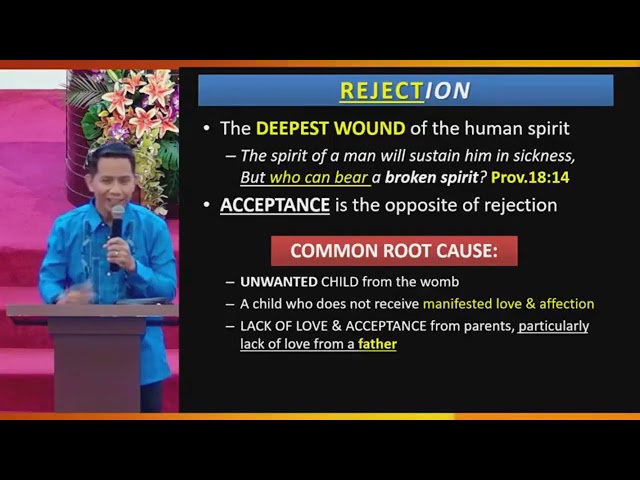 REJECTION

• The DEEPEST WOUND of the human spirit

– The spirit of a man will sustain him in sickness, But who can bear a broken spirit? Prov.18:14

• ACCEPTANCE is the opposite of rejection

COMMON ROOT CAUSE:

– UNWANTED CHILD from the womb

– A child who does not receive manifested love & affection

– LACK OF LOVE & ACCEPTANCE from parents, particularly lack of love from a father